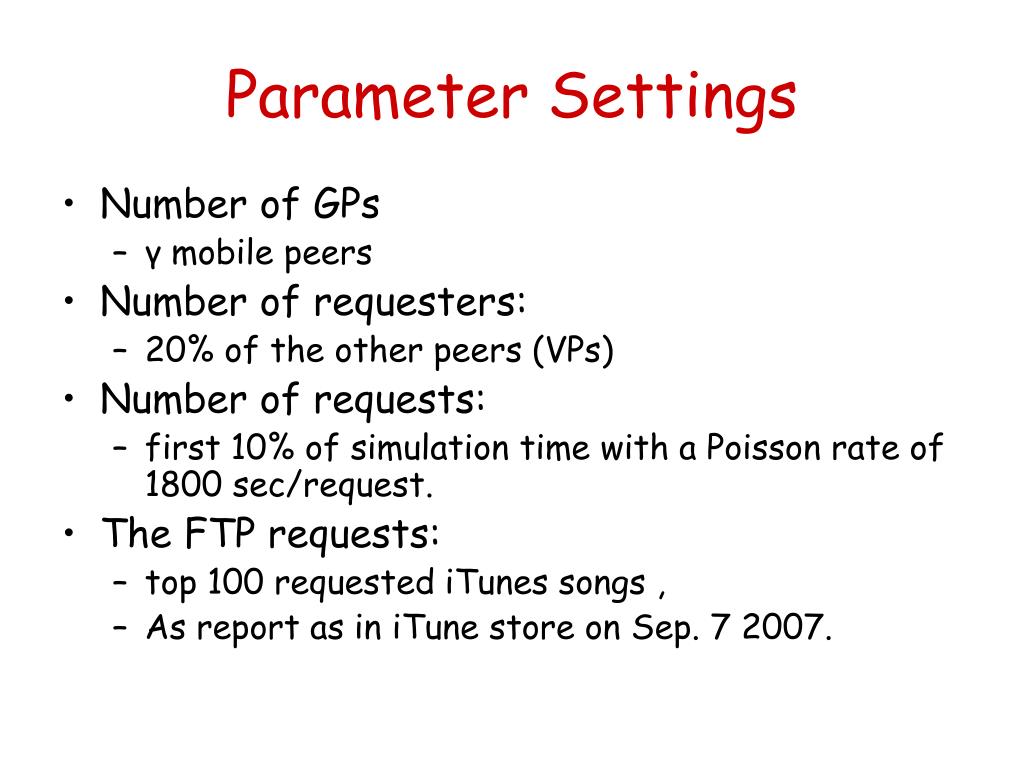 Parameter Settings

• Number of GPs
  – γ mobile peers
• Number of requesters:
  – 20% of the other peers (VPs)
• Number of requests:
  – first 10% of simulation time with a Poisson rate of 1800 sec/request.
• The FTP requests:
  – top 100 requested iTunes songs ,
  – As report as in iTune store on Sep. 7 2007.